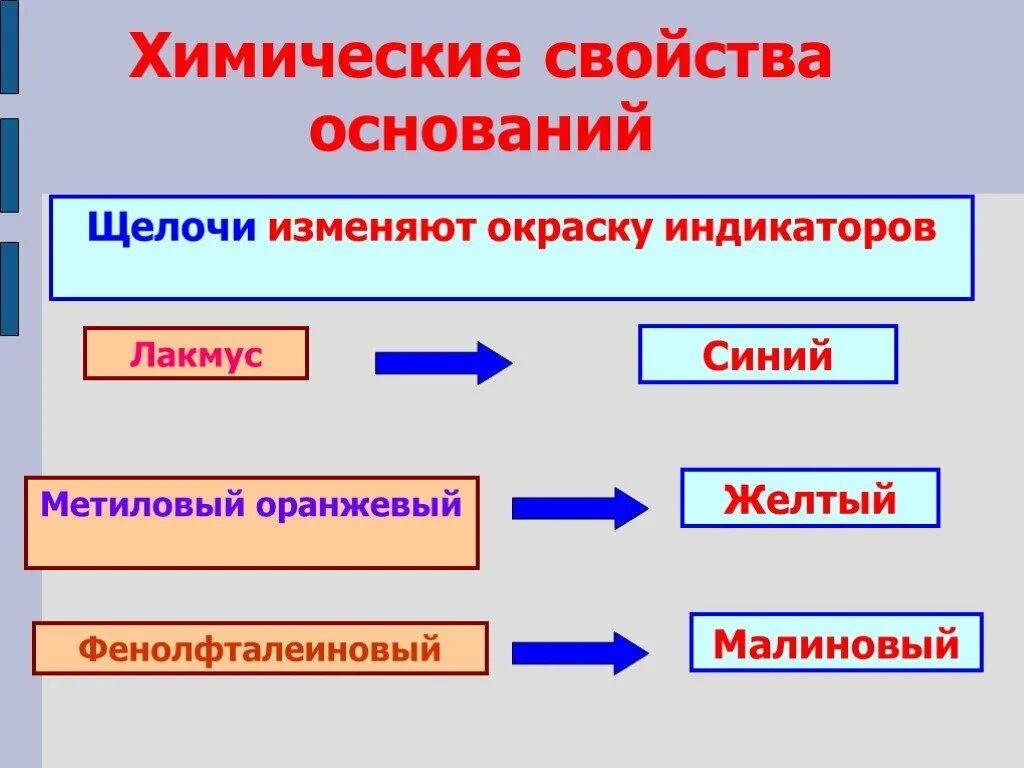 Химические свойства оснований

Щелочи изменяют окраску индикаторов

Лакмус

Синий

Метиловый оранжевый

Желтый

Фенолфталеиновый

Малиновый